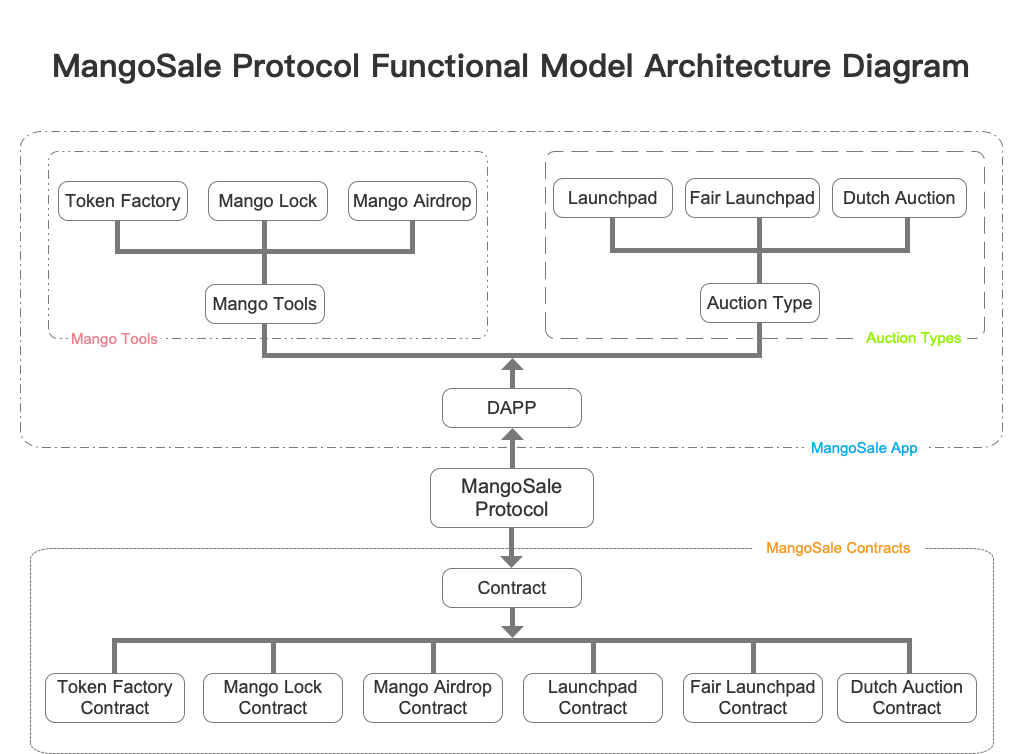 MangoSale Protocol Functional Model Architecture Diagram

Token Factory
Mango Lock
Mango Airdrop
Mango Tools
Mango Tools

Launchpad
Fair Launchpad
Dutch Auction
Auction Type
Auction Types

DAPP
MangoSale App

MangoSale Protocol

MangoSale Contracts
Contract

Token Factory Contract
Mango Lock Contract
Mango Airdrop Contract
Launchpad Contract
Fair Launchpad Contract
Dutch Auction Contract